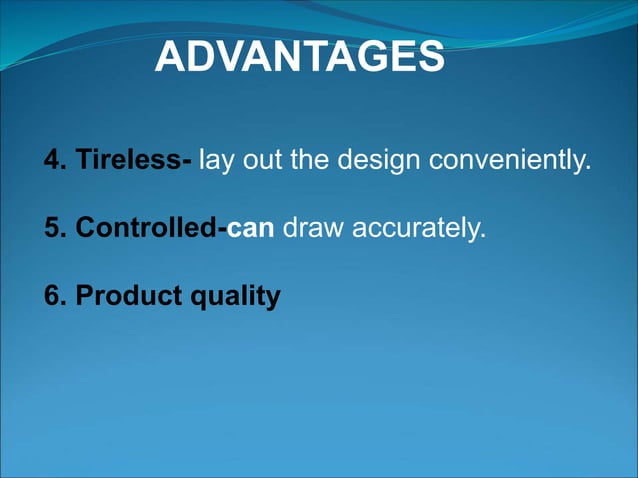 ADVANTAGES

4. Tireless- lay out the design conveniently.

5. Controlled-can draw accurately.

6. Product quality